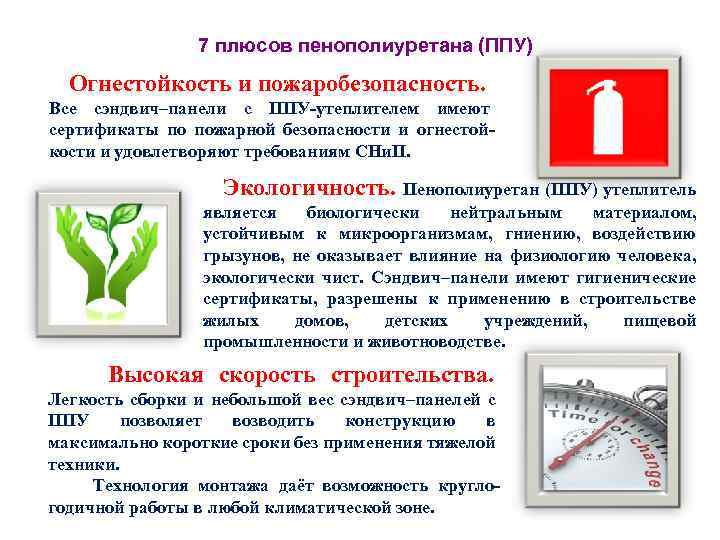 7 плюсов пенополиуретана (ППУ)

Огнестойкость и пожаробезопасность.
Все сэндвич–панели с ППУ-утеплителем имеют сертификаты по пожарной безопасности и огнестойкости и удовлетворяют требованиям СНиП.

Экологичность. Пенополиуретан (ППУ) утеплитель является биологически нейтральным материалом, устойчивым к микроорганизмам, гниению, воздействию грызунов, не оказывает влияние на физиологию человека, экологически чист. Сэндвич–панели имеют гигиенические сертификаты, разрешены к применению в строительстве жилых домов, детских учреждений, пищевой промышленности и животноводстве.

Высокая скорость строительства.
Легкость сборки и небольшой вес сэндвич–панелей с ППУ позволяет возводить конструкцию в максимально короткие сроки без применения тяжелой техники.

Технология монтажа даёт возможность круглогодичной работы в любой климатической зоне.

Time for change